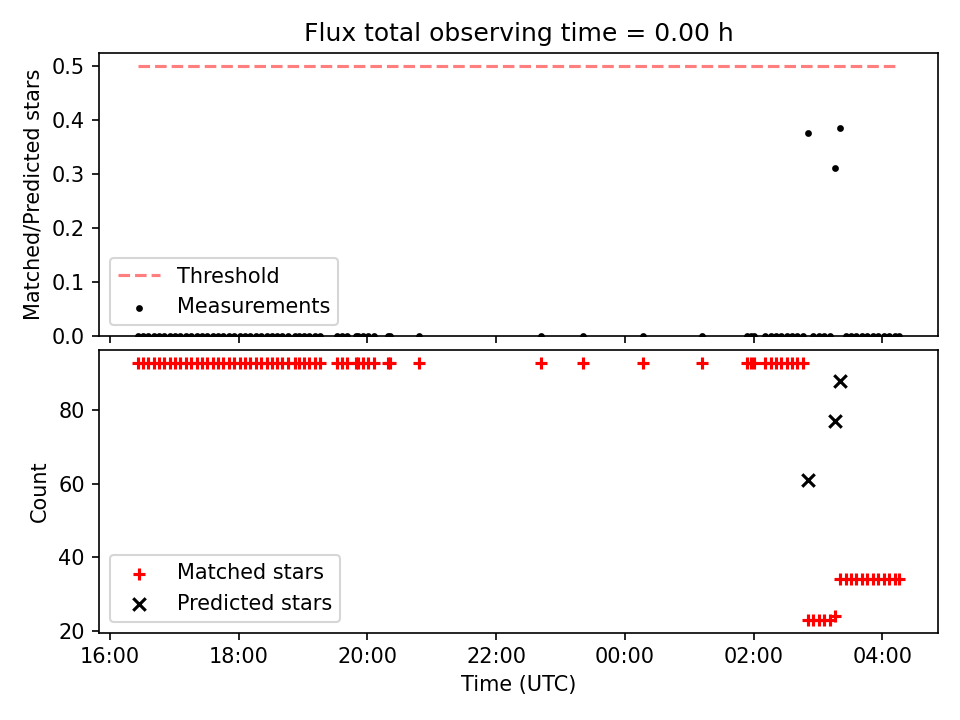 Flux total observing time = 0.00 h

Matched/Predicted stars

0.5
0.4
0.3
0.2
0.1
0.0

Threshold
Measurements

Count

80
60
40
20

Matched stars
Predicted stars

16:00 18:00 20:00 22:00 00:00 02:00 04:00

Time (UTC)